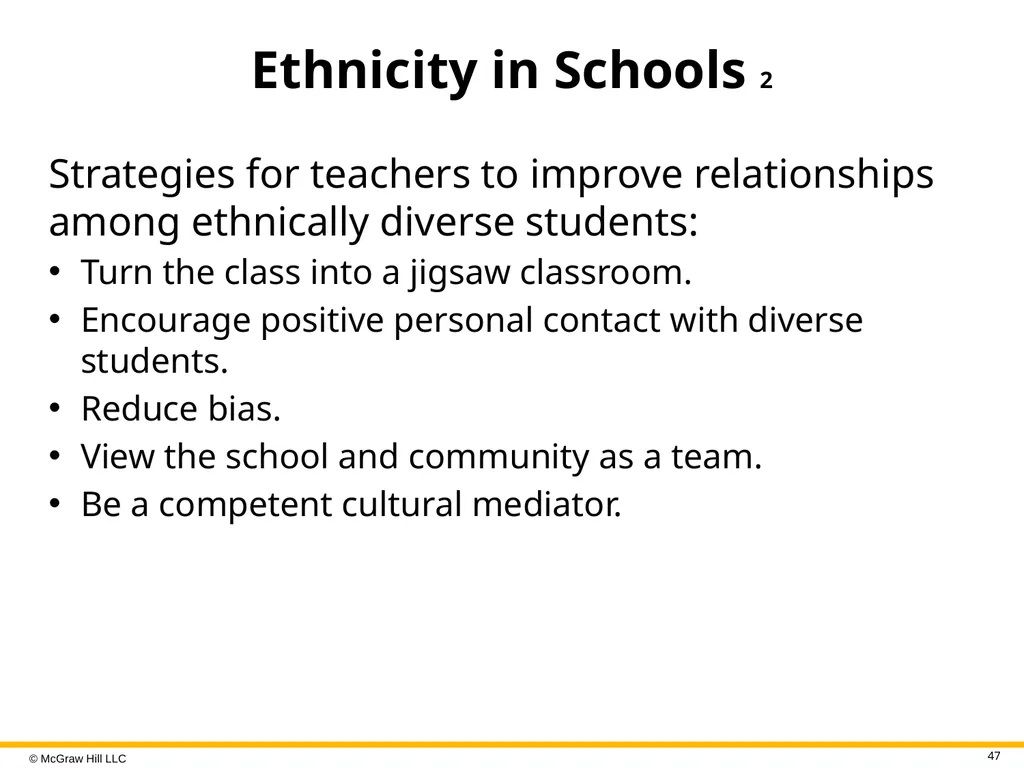 Ethnicity in Schools 2

Strategies for teachers to improve relationships among ethnically diverse students:

• Turn the class into a jigsaw classroom.
• Encourage positive personal contact with diverse students.
• Reduce bias.
• View the school and community as a team.
• Be a competent cultural mediator.

© McGraw Hill LLC

47